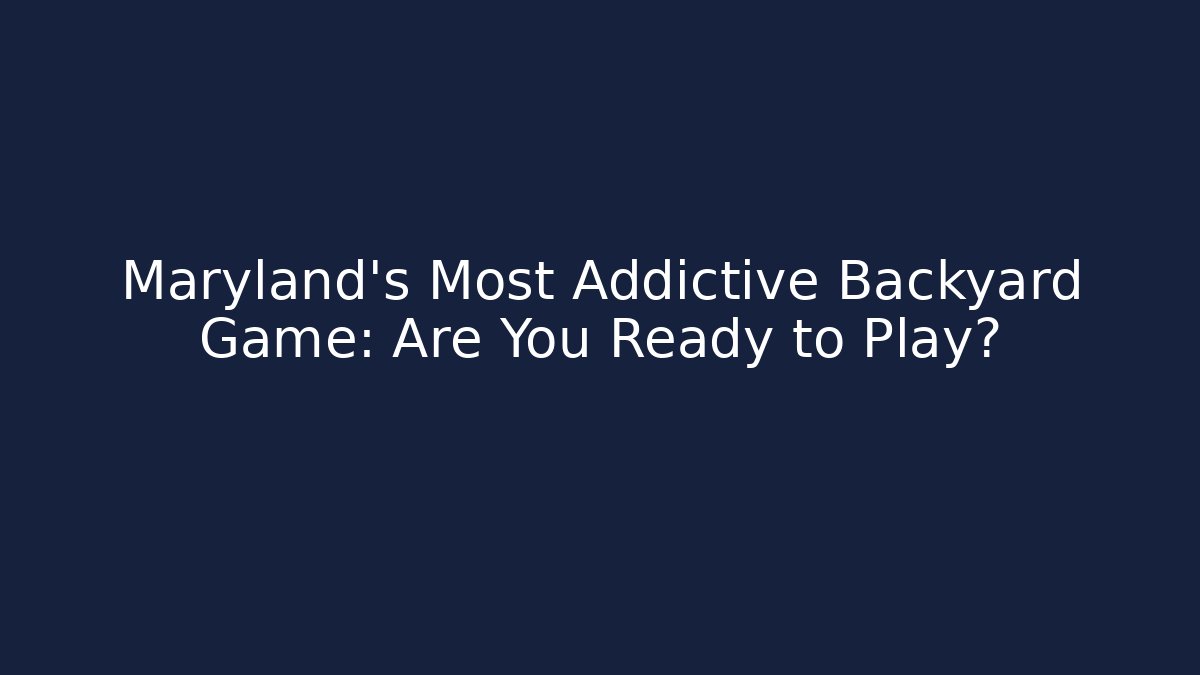 Maryland's Most Addictive Backyard Game: Are You Ready to Play?